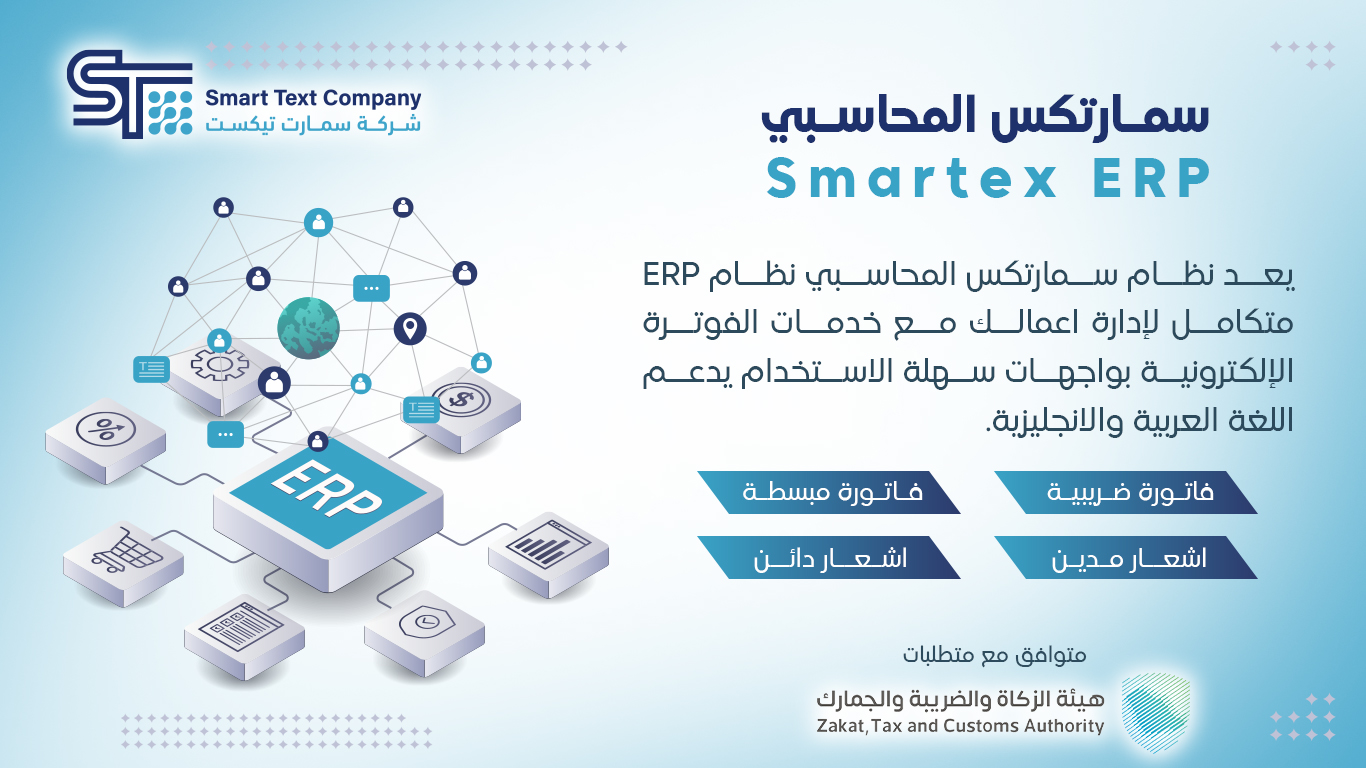 Smart Text Company
شركة سمارت تيكست

سمارتكس المحاسبي
Smartex ERP

يعد نظام سمارتكس المحاسبي نظام ERP متكامل لإدارة اعمالك مع خدمات الفوترة الإلكترونية بواجهات سهلة الاستخدام يدعم اللغة العربية والانجليزية.

فاتورة ضريبية
فاتورة مبسطة
اشعار مدين
اشعار دائن

ERP

متوافق مع متطلبات
هيئة الزكاة والضريبة والجمارك
Zakat,Tax and Customs Authority